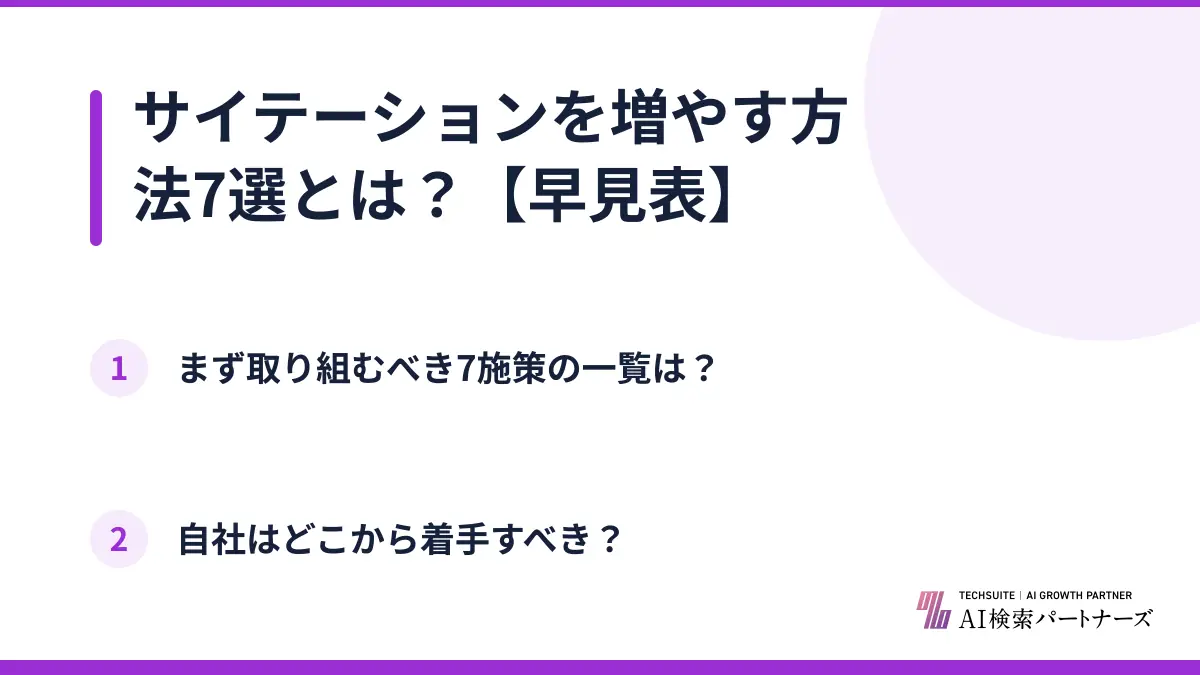 サイテーションを増やす方法7選とは？【早見表】

1 まず取り組むべき7施策の一覧は？

2 自社はどこから着手すべき？

TECHSUITE | AI GROWTH PARTNER
AI検索パートナーズ